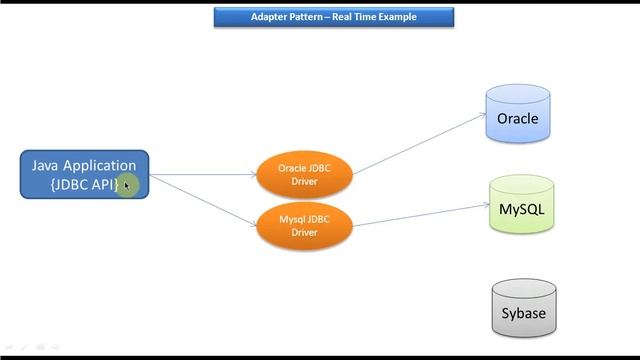 Adapter Pattern – Real Time Example

Java Application
{JDBC API}

Oracle JDBC
Driver

Mysql JDBC
Driver

Oracle

MySQL

Sybase